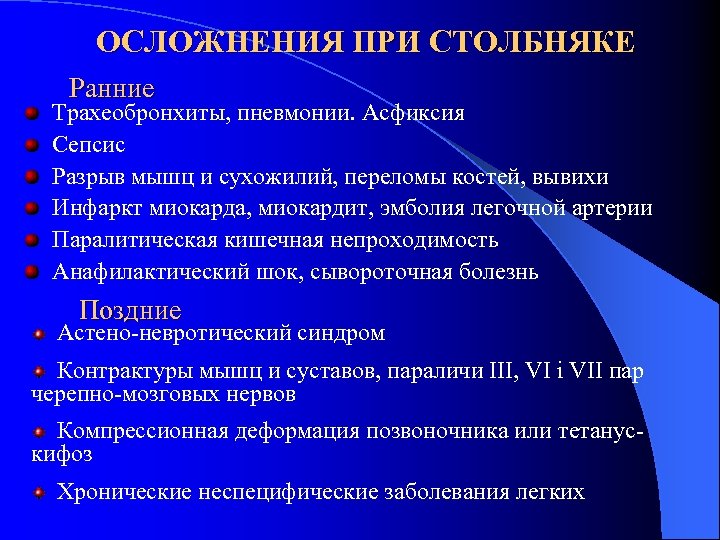 ОСЛОЖНЕНИЯ ПРИ СТОЛБНЯКЕ

Ранние

Трахеобронхиты, пневмонии. Асфиксия

Сепсис

Разрыв мышц и сухожилий, переломы костей, вывихи

Инфаркт миокарда, миокардит, эмболия легочной артерии

Паралитическая кишечная непроходимость

Анафилактический шок, сывороточная болезнь

Поздние

Астено-невротический синдром

Контрактуры мышц и суставов, параличи III, VI і VII пар черепно-мозговых нервов

Компрессионная деформация позвоночника или тетанус-кифоз

Хронические неспецифические заболевания легких